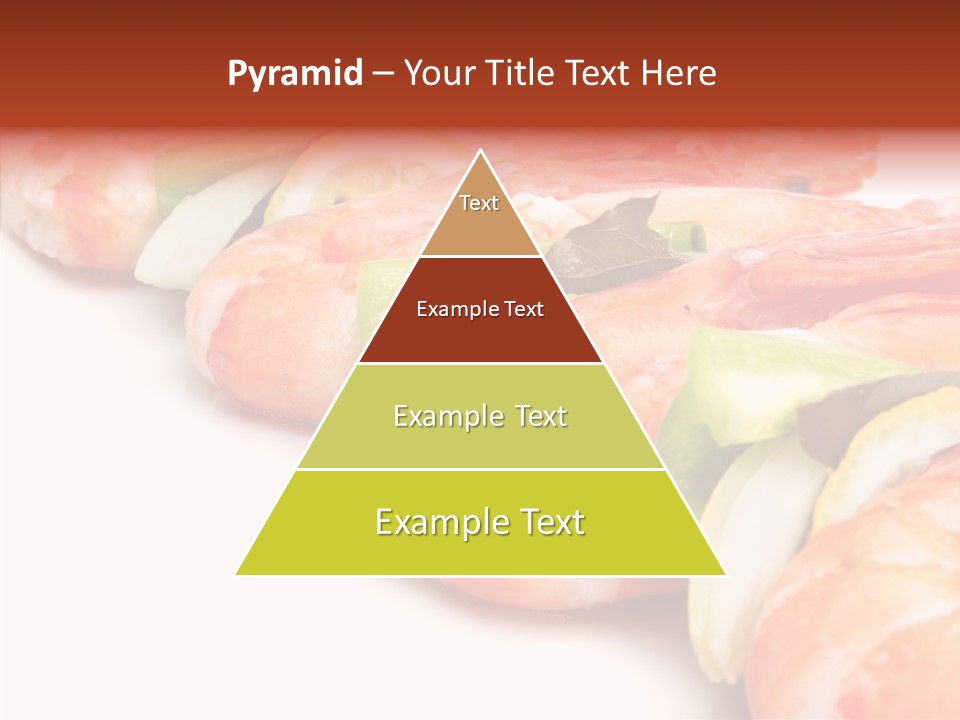 Pyramid – Your Title Text Here

Text

Example Text

Example Text

Example Text